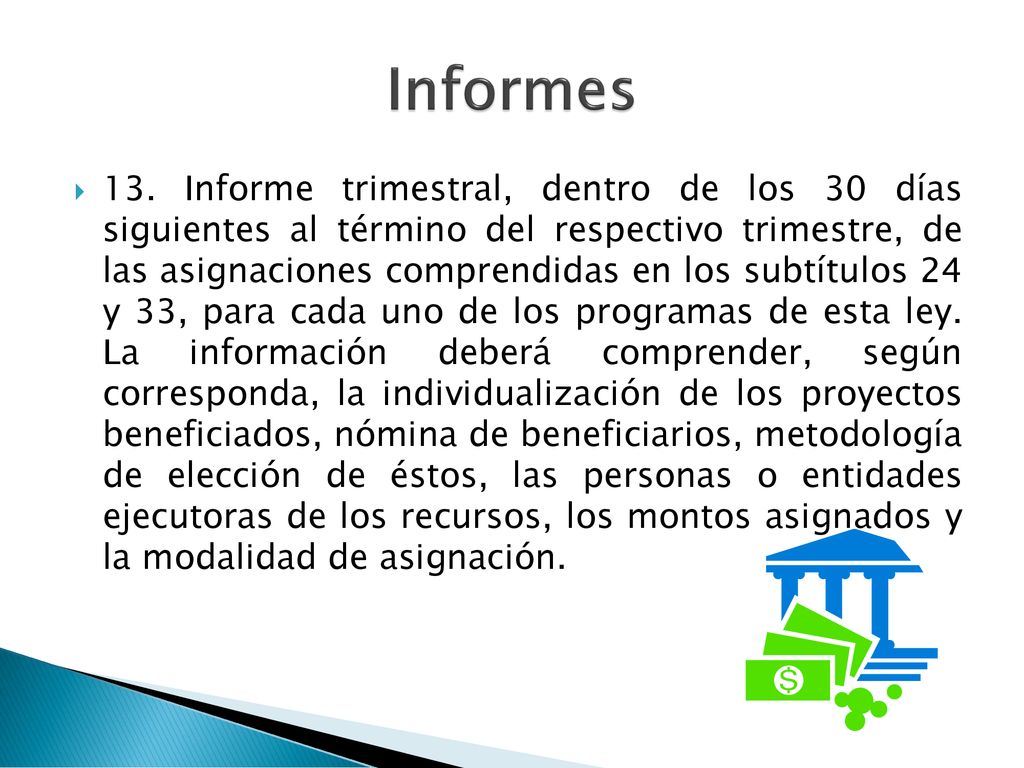 Informes

13. Informe trimestral, dentro de los 30 días siguientes al término del respectivo trimestre, de las asignaciones comprendidas en los subtítulos 24 y 33, para cada uno de los programas de esta ley. La información deberá comprender, según corresponda, la individualización de los proyectos beneficiados, nómina de beneficiarios, metodología de elección de éstos, las personas o entidades ejecutoras de los recursos, los montos asignados y la modalidad de asignación.

$